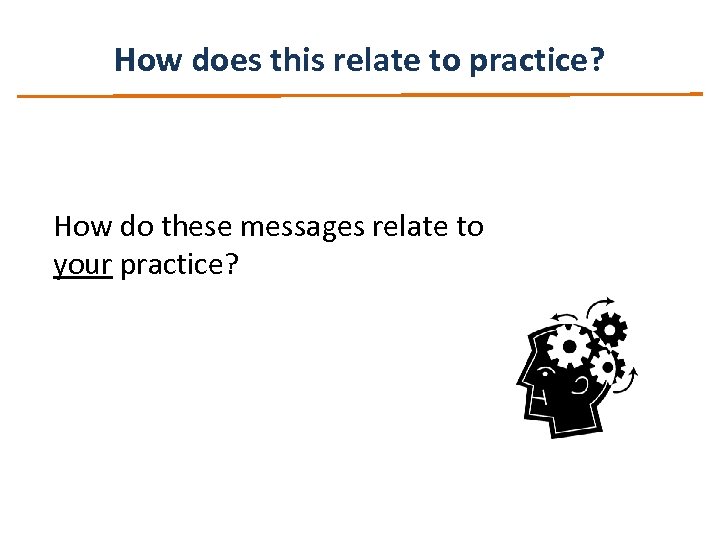 How does this relate to practice?

How do these messages relate to your practice?